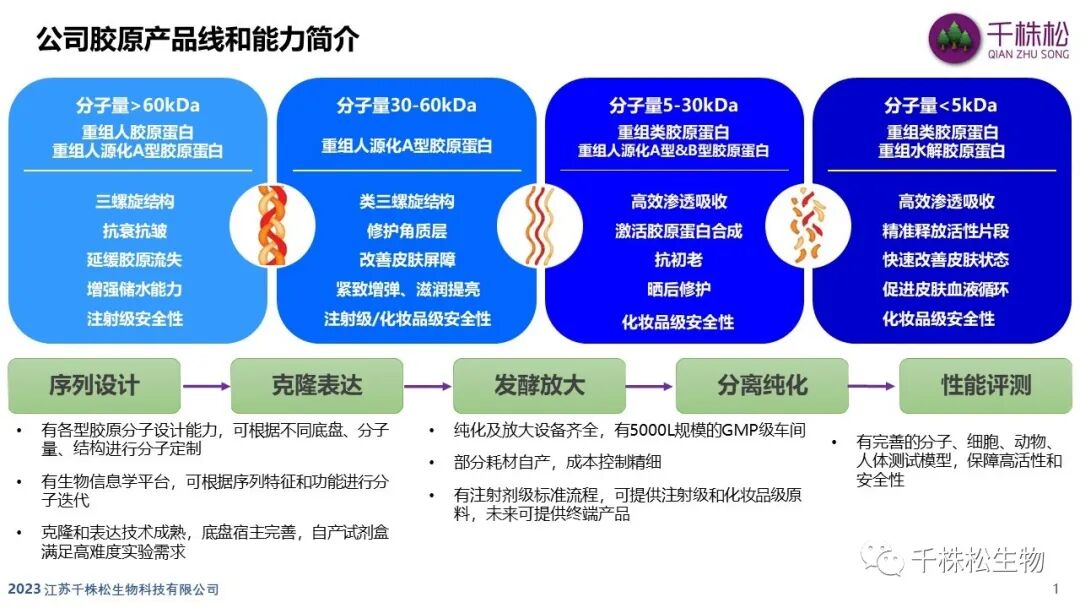 公司胶原产品线和能力简介

千株松
QIAN ZHU SONG

分子量>60kDa
重组人胶原蛋白
重组人源化A型胶原蛋白

三螺旋结构
抗衰抗皱
延缓胶原流失
增强储水能力
注射级安全性

分子量30-60kDa
重组人源化A型胶原蛋白

类三螺旋结构
修护角质层
改善皮肤屏障
紧致增弹、滋润提亮
注射级/化妆品级安全性

分子量5-30kDa
重组类胶原蛋白
重组人源化A型&B型胶原蛋白

高效渗透吸收
激活胶原蛋白合成
抗初老
晒后修护
化妆品级安全性

分子量<5kDa
重组类胶原蛋白
重组水解胶原蛋白

高效渗透吸收
精准释放活性片段
快速改善皮肤状态
促进皮肤血液循环
化妆品级安全性

序列设计
克隆表达
发酵放大
分离纯化
性能评测

• 有各型胶原分子设计能力，可根据不同底盘、分子量、结构进行分子定制
• 有生物信息学平台，可根据序列特征和功能进行分子迭代
• 克隆和表达技术成熟，底盘宿主完善，自产试剂盒满足高难度实验需求

• 纯化及放大设备齐全，有5000L规模的GMP级车间
• 部分耗材自产，成本控制精细
• 有注射剂级标准流程，可提供注射级和化妆品级原料，未来可提供终端产品

• 有完善的分子、细胞、动物、人体测试模型，保障高活性和安全性

千株松生物

2023 江苏千株松生物科技有限公司
1